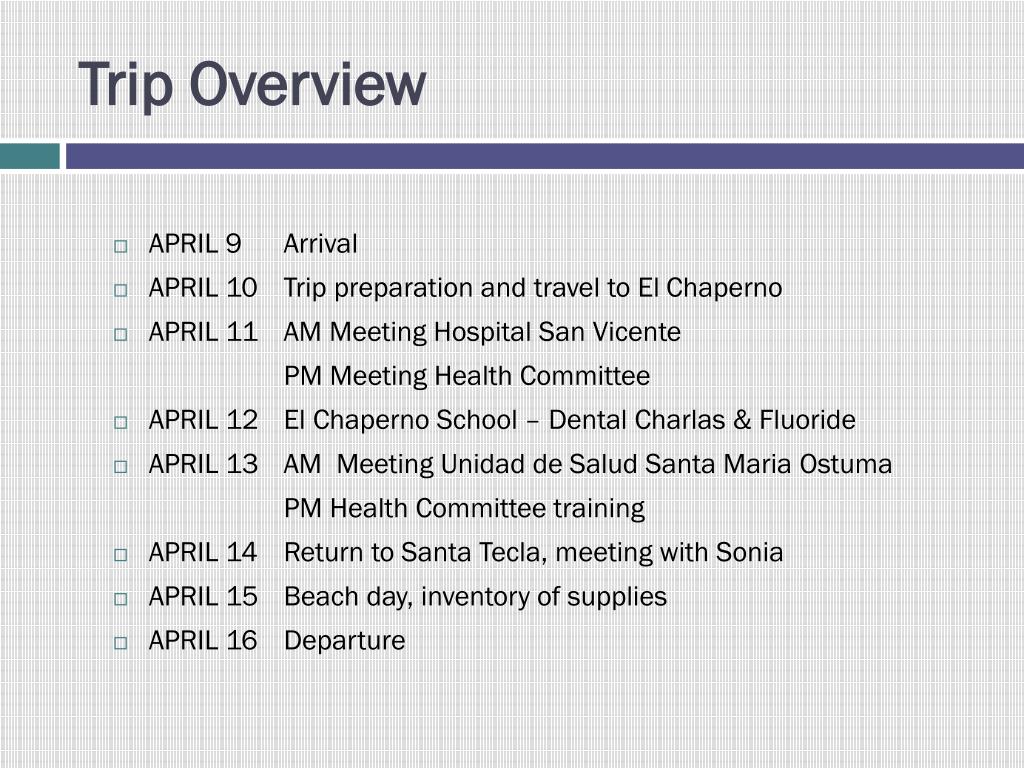 Trip Overview

APRIL 9 Arrival
APRIL 10 Trip preparation and travel to El Chaperno
APRIL 11 AM Meeting Hospital San Vicente
PM Meeting Health Committee
APRIL 12 El Chaperno School – Dental Charlas & Fluoride
APRIL 13 AM Meeting Unidad de Salud Santa Maria Ostuma
PM Health Committee training
APRIL 14 Return to Santa Tecla, meeting with Sonia
APRIL 15 Beach day, inventory of supplies
APRIL 16 Departure